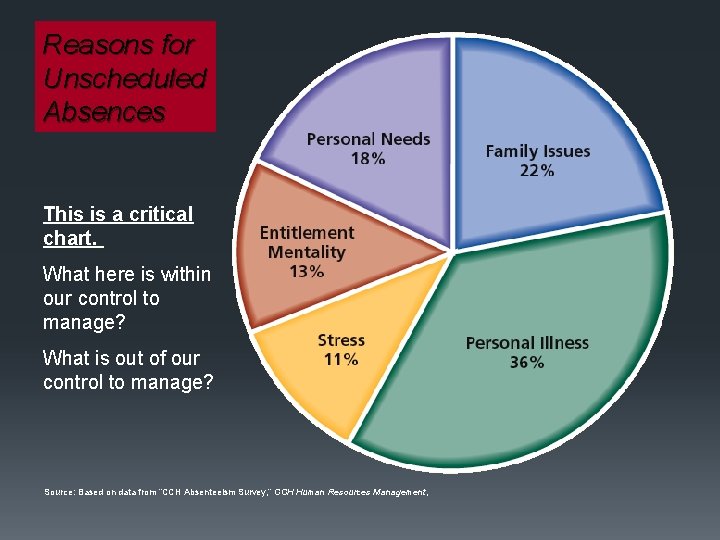 Reasons for Unscheduled Absences

This is a critical chart.

What here is within our control to manage?

What is out of our control to manage?

Personal Needs
18%

Family Issues
22%

Entitlement Mentality
13%

Stress
11%

Personal Illness
36%

Source: Based on data from "CCH Absenteeism Survey," CCH Human Resources Management,